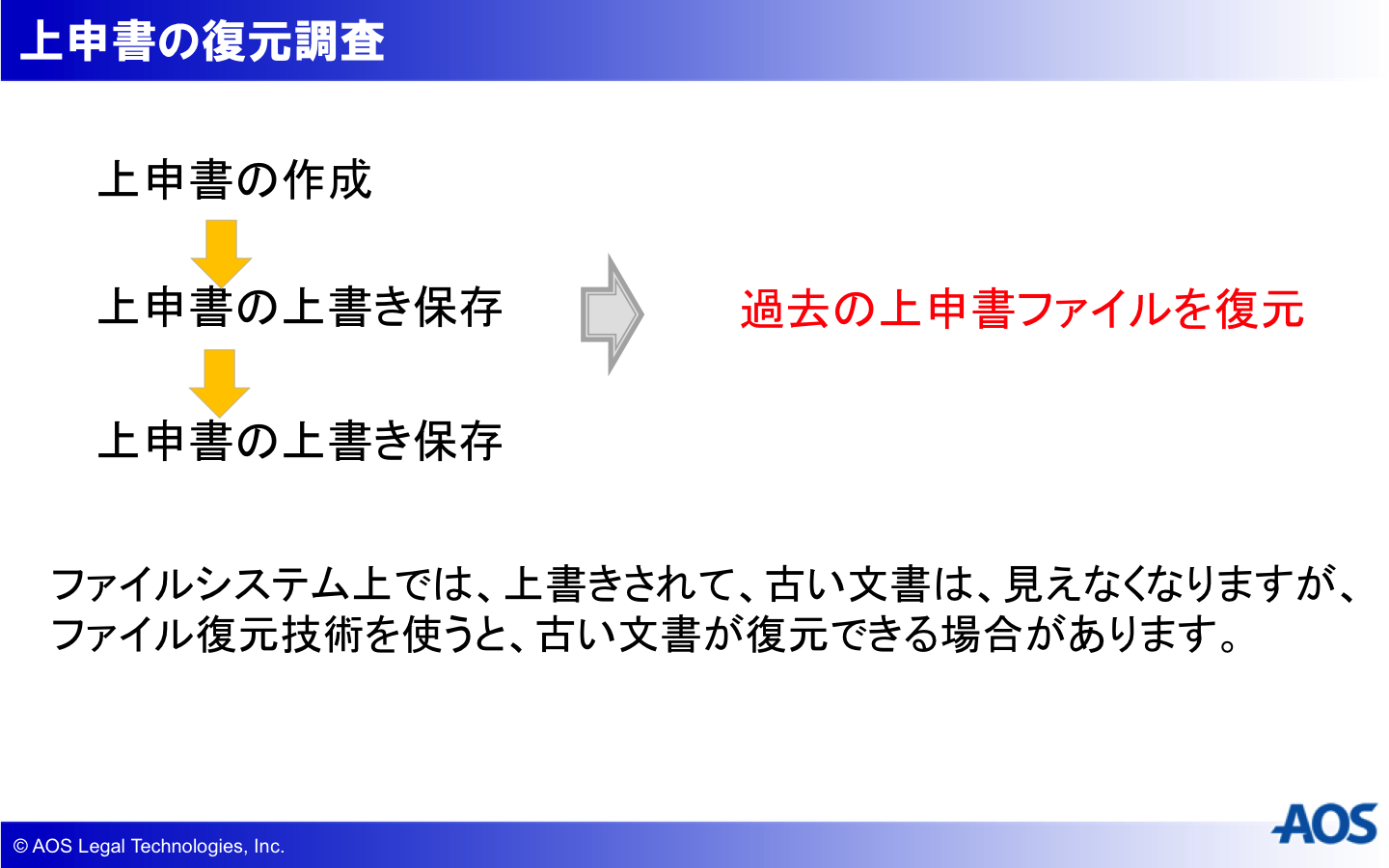 上申書の復元調査

上申書の作成

上申書の上書き保存

上申書の上書き保存

過去の上申書ファイルを復元

ファイルシステム上では、上書きされて、古い文書は、見えなくなりますが、ファイル復元技術を使うと、古い文書が復元できる場合があります。

© AOS Legal Technologies, Inc.

AOS